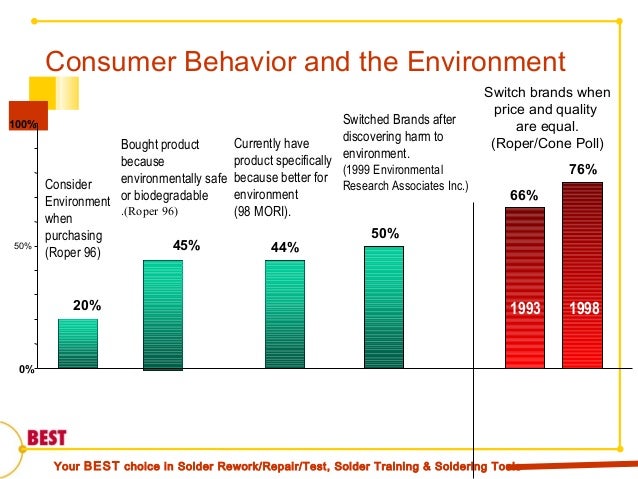 Consumer Behavior and the Environment

100%

50%

0%

Consider Environment when purchasing (Roper 96)

20%

Bought product because environmentally safe or biodegradable .(Roper 96)

45%

Currently have product specifically because better for environment (98 MORI).

44%

Switched Brands after discovering harm to environment. (1999 Environmental Research Associates Inc.)

50%

Switch brands when price and quality are equal. (Roper/Cone Poll)

66%

76%

1993

1998

BEST

Your BEST choice in Solder Rework/Repair/Test, Solder Training & Soldering Tools